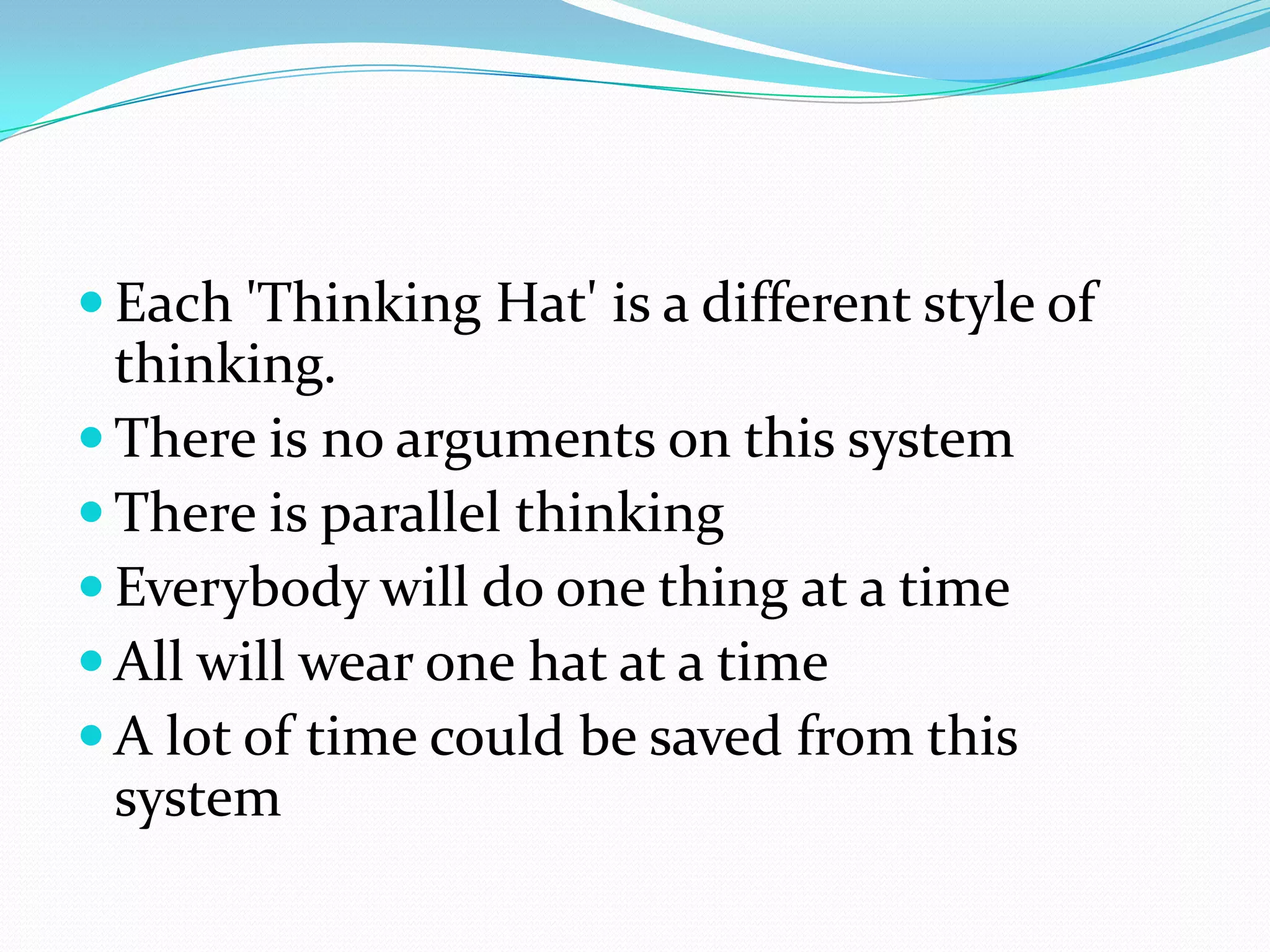 - Each 'Thinking Hat' is a different style of thinking.
- There is no arguments on this system
- There is parallel thinking
- Everybody will do one thing at a time
- All will wear one hat at a time
- A lot of time could be saved from this system